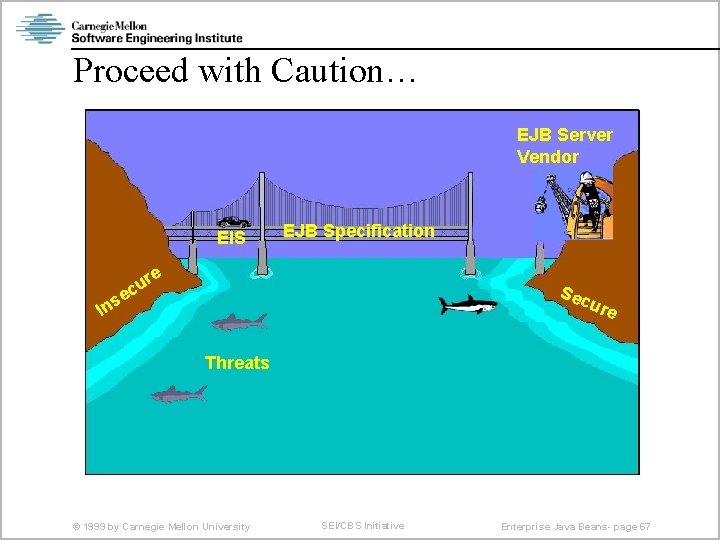 Carnegie Mellon
Software Engineering Institute

Proceed with Caution…

EJB Server Vendor

EIS

EJB Specification

Insecure

Secure

Threats

© 1999 by Carnegie Mellon University

SEI/CBS Initiative

Enterprise Java Beans- page 67